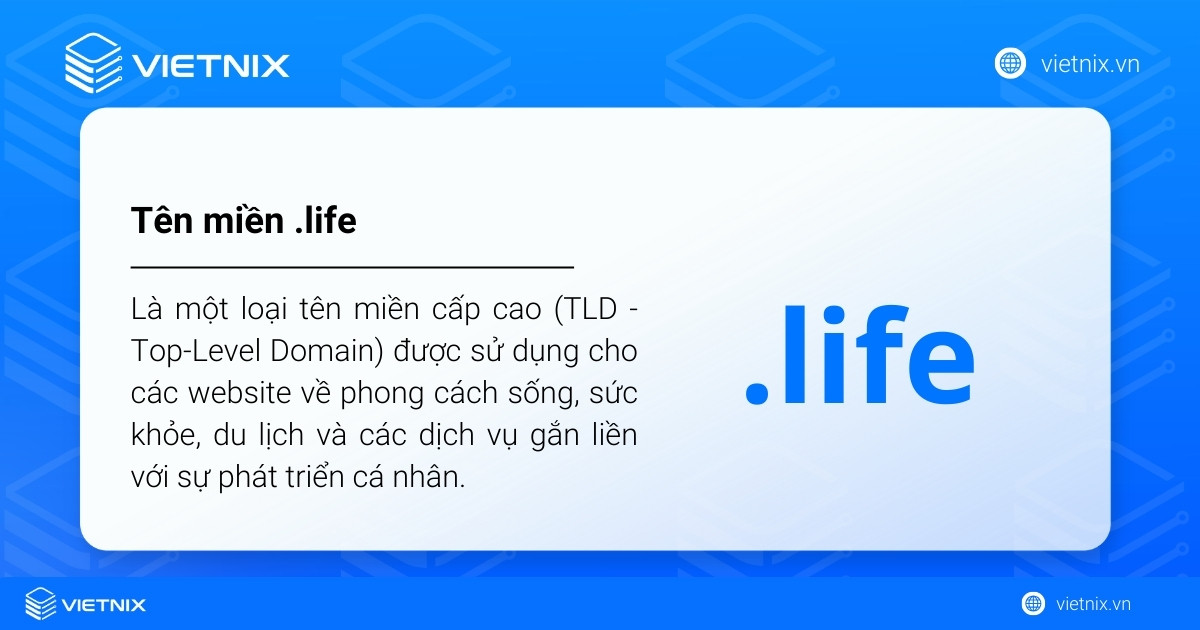 VIETNIX

vietnix.vn

Tên miền .life

Là một loại tên miền cấp cao (TLD - Top-Level Domain) được sử dụng cho các website về phong cách sống, sức khỏe, du lịch và các dịch vụ gắn liền với sự phát triển cá nhân.

.life

VIETNIX

vietnix.vn